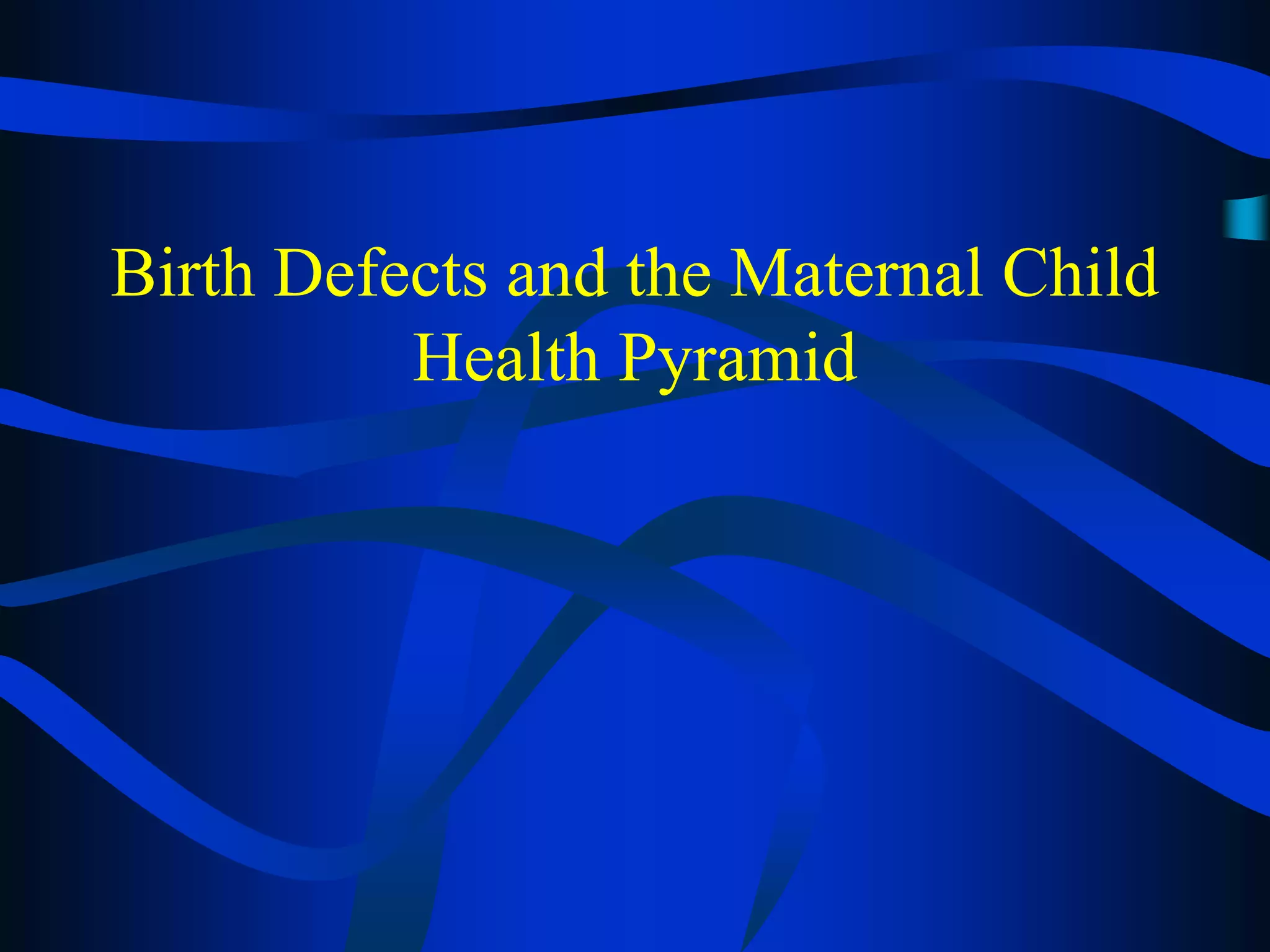 Birth Defects and the Maternal Child Health Pyramid